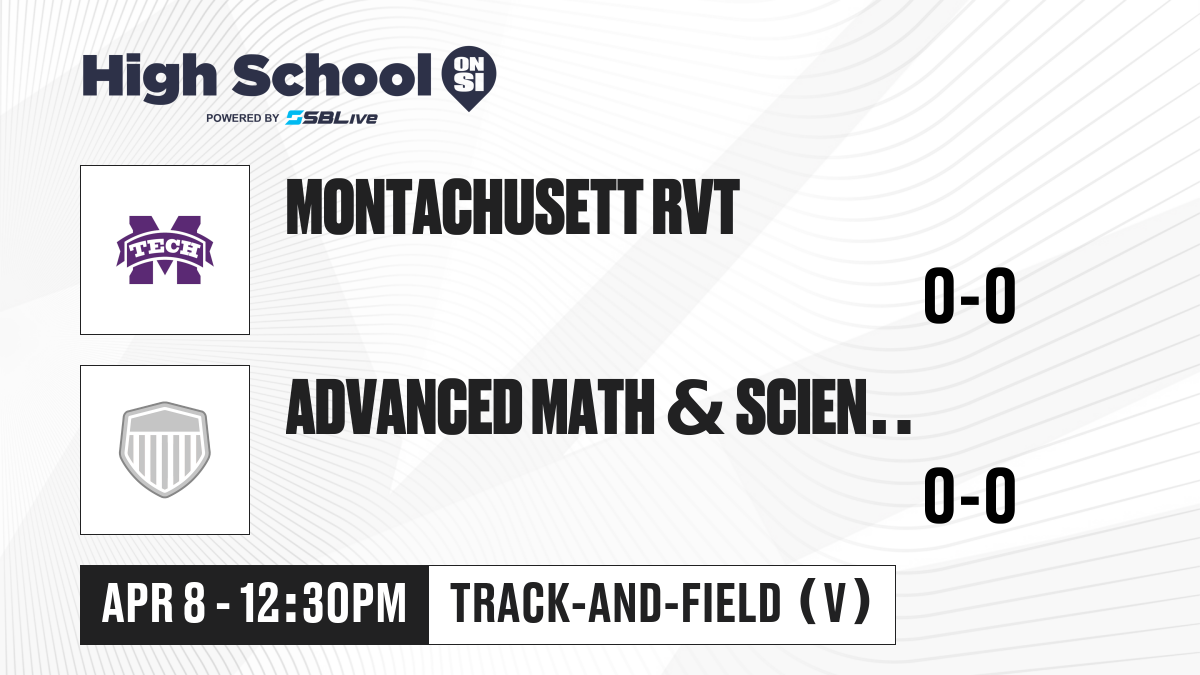 High School ON SI
POWERED BY SBLive

M TECH

MONTACHUSETT RVT

0-0

ADVANCED MATH & SCIEN..

0-0

APR 8 - 12:30PM

TRACK-AND-FIELD (V)